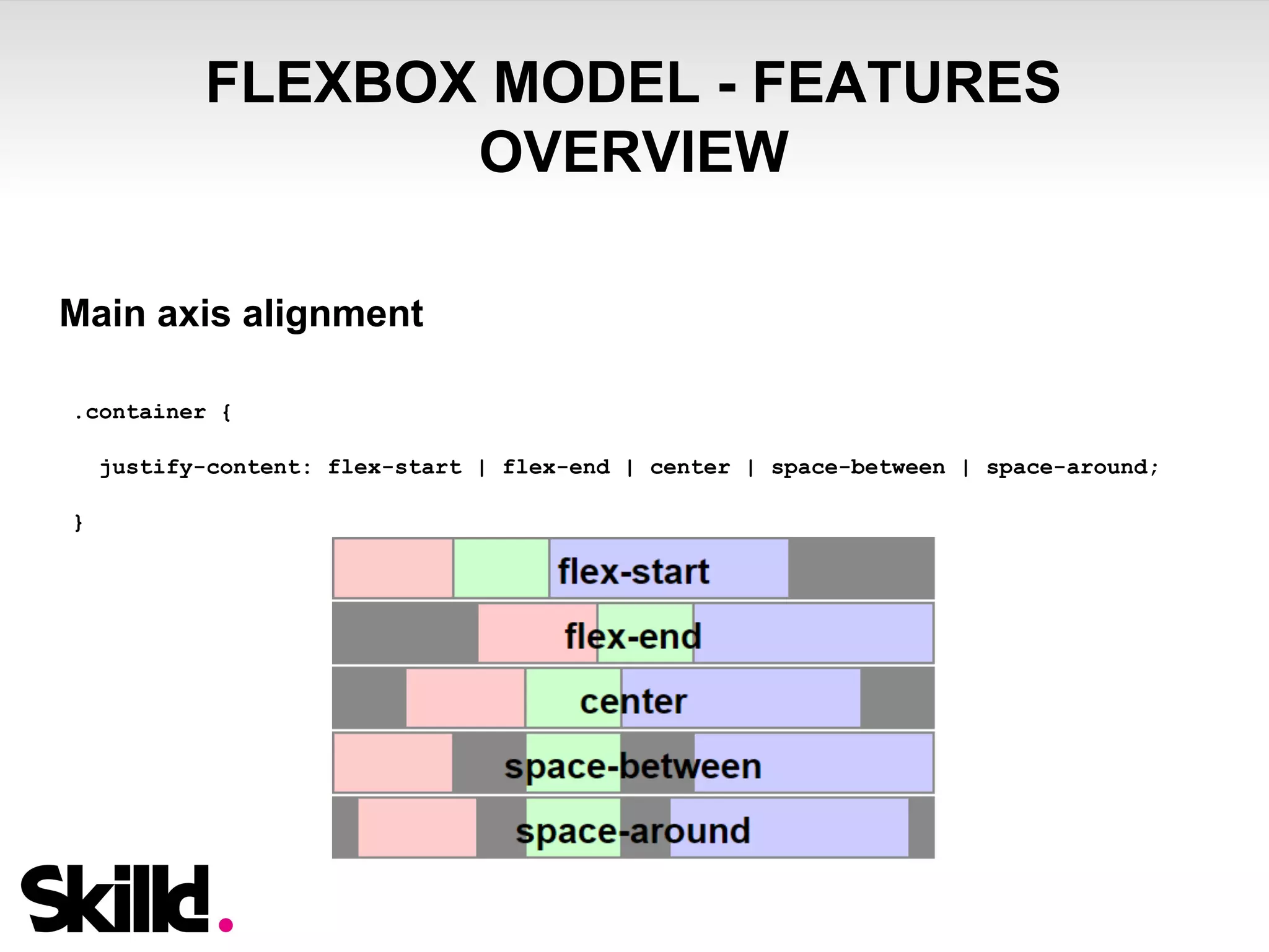 FLEXBOX MODEL - FEATURES OVERVIEW

Main axis alignment

.container {

justify-content: flex-start | flex-end | center | space-between | space-around;

}

flex-start
flex-end
center
space-between
space-around

Skilld.